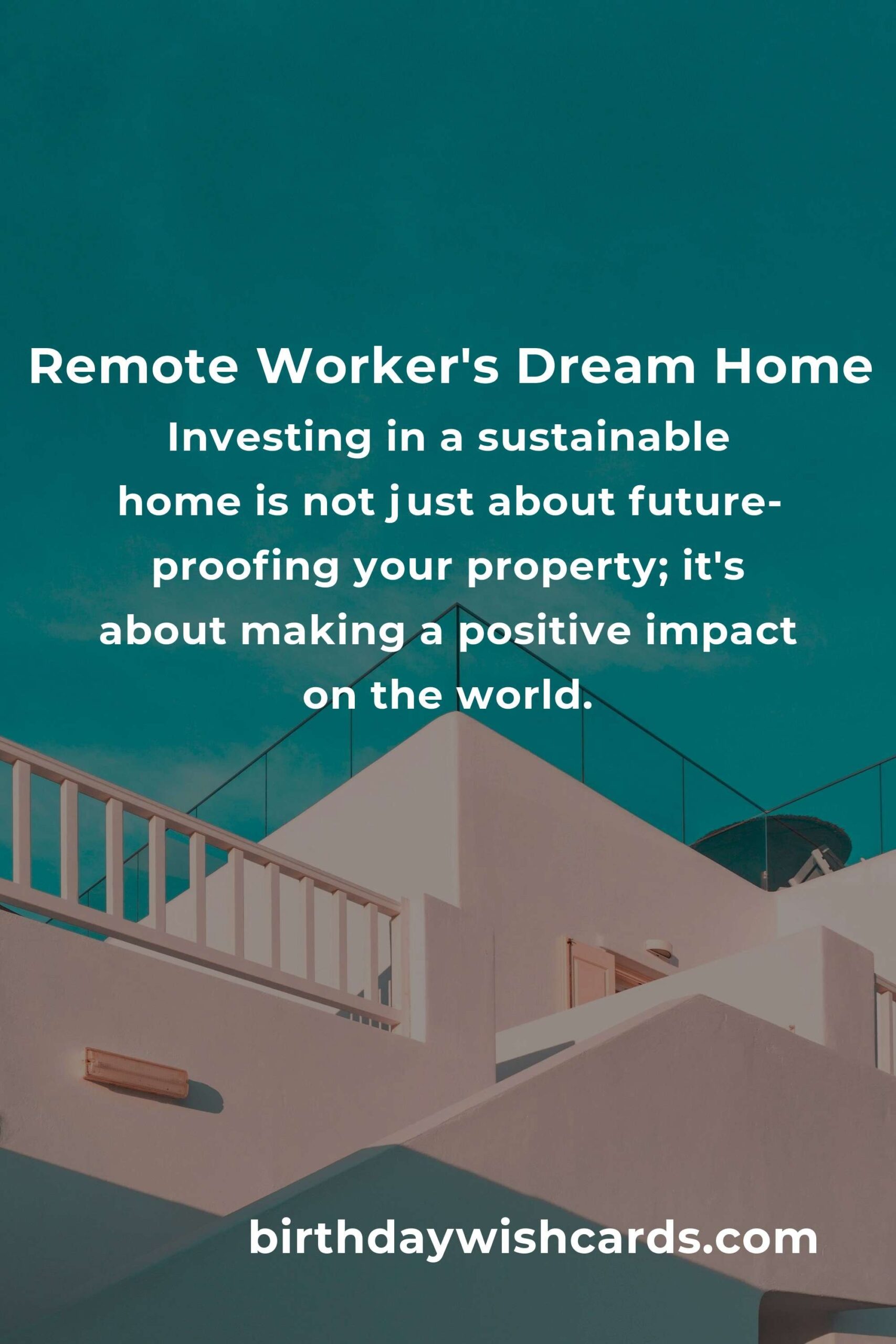 Remote Worker's Dream Home

Investing in a sustainable home is not just about future-proofing your property; it's about making a positive impact on the world.

birthdaywishcards.com